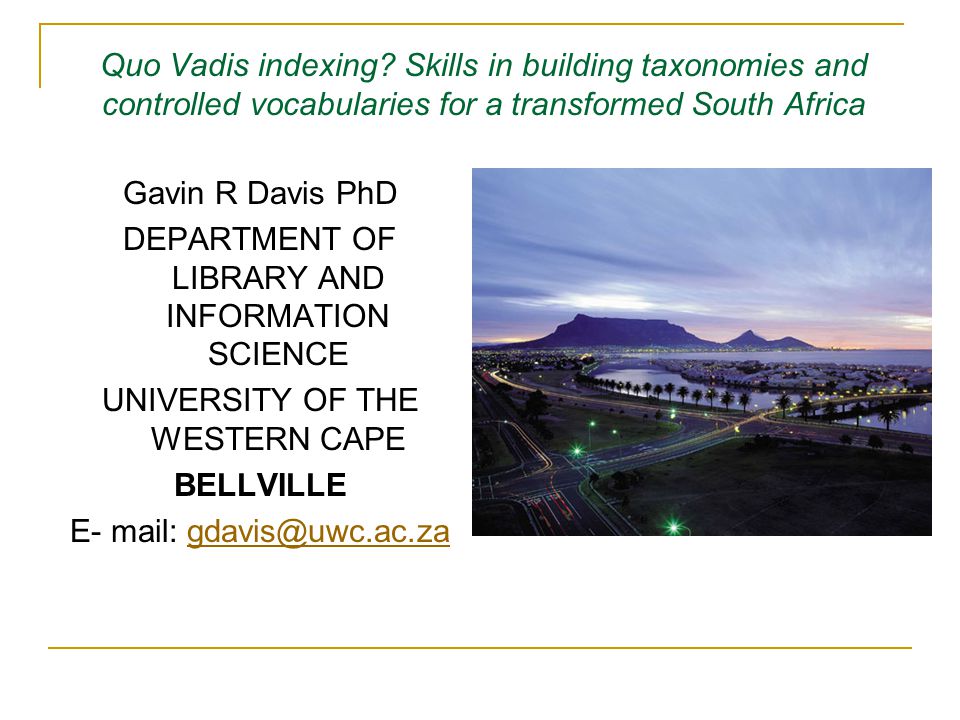 Quo Vadis indexing? Skills in building taxonomies and controlled vocabularies for a transformed South Africa

Gavin R Davis PhD

DEPARTMENT OF LIBRARY AND INFORMATION SCIENCE

UNIVERSITY OF THE WESTERN CAPE

BELLVILLE

E- mail: gdavis@uwc.ac.za